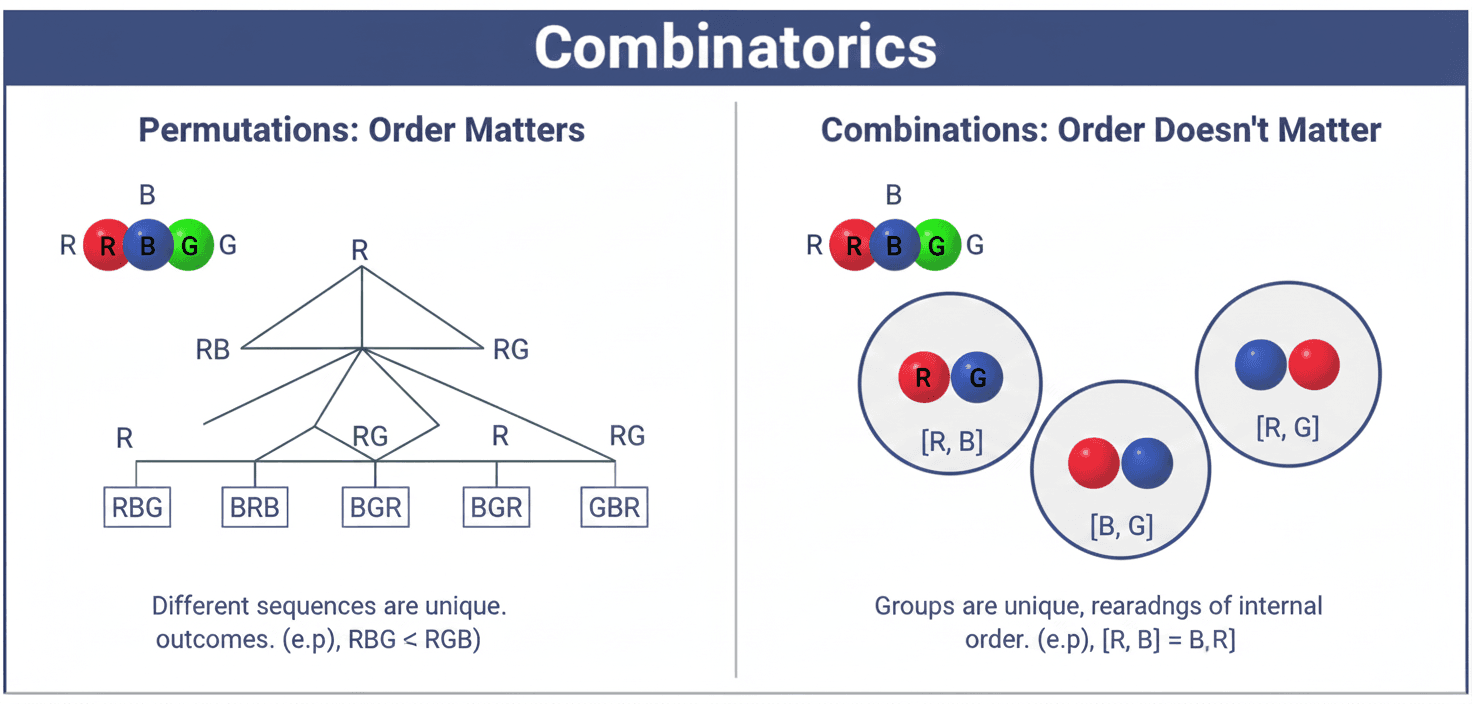 Combinatorics

Permutations: Order Matters

B
R R B G G

R
RB RG
R RG R RG
RBG BRB BGR BGR GBR

Different sequences are unique. outcomes. (e.p), RBG < RGB)

Combinations: Order Doesn't Matter

B
R R B G G

R G
[R, B]

[B, G]

[R, G]

Groups are unique, rearadngs of internal order. (e.p), [R, B] = B, R]